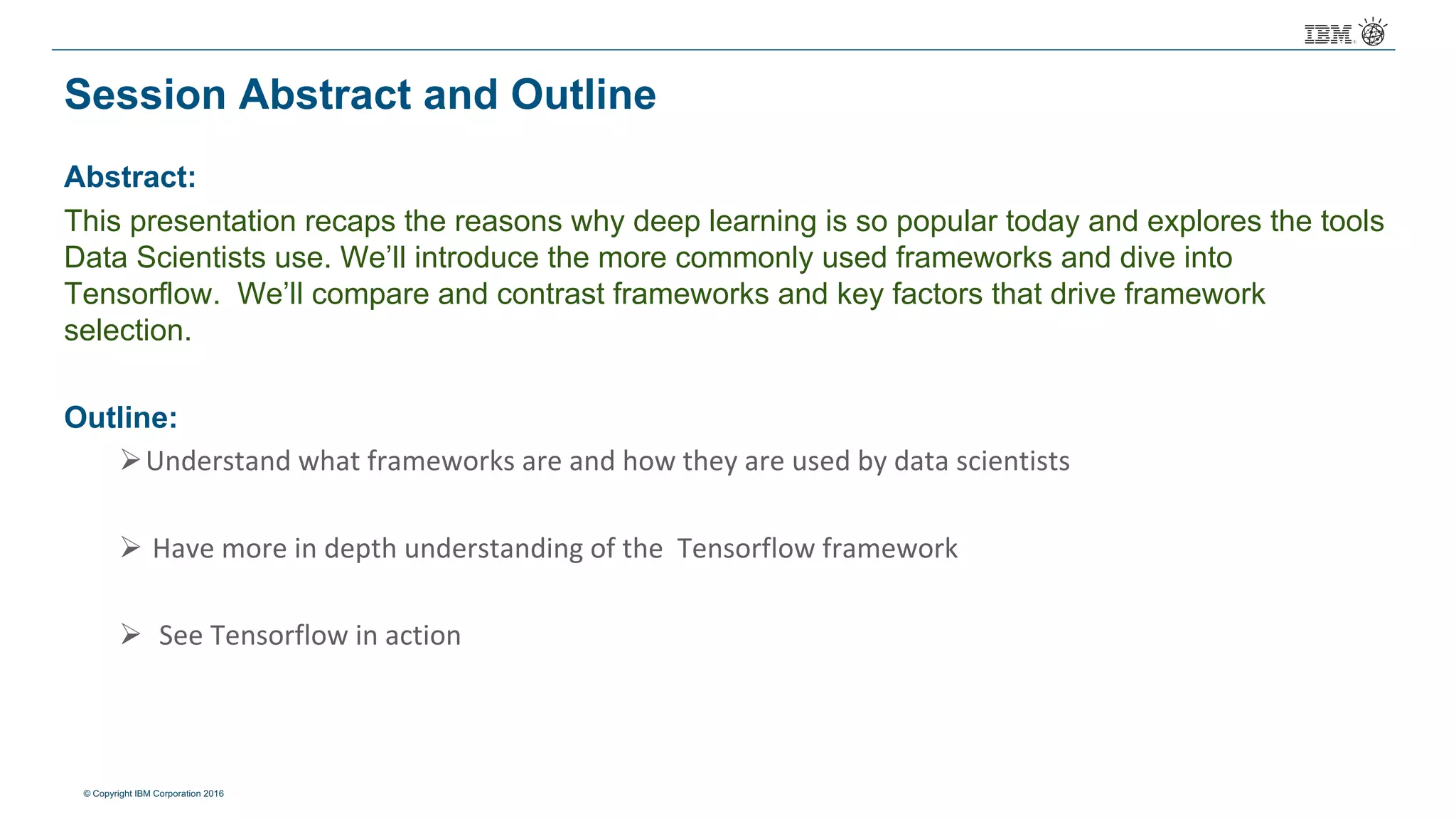 IBM

Session Abstract and Outline

Abstract:
This presentation recaps the reasons why deep learning is so popular today and explores the tools Data Scientists use. We'll introduce the more commonly used frameworks and dive into Tensorflow. We'll compare and contrast frameworks and key factors that drive framework selection.

Outline:
➢ Understand what frameworks are and how they are used by data scientists

➢ Have more in depth understanding of the Tensorflow framework

➢ See Tensorflow in action

© Copyright IBM Corporation 2016